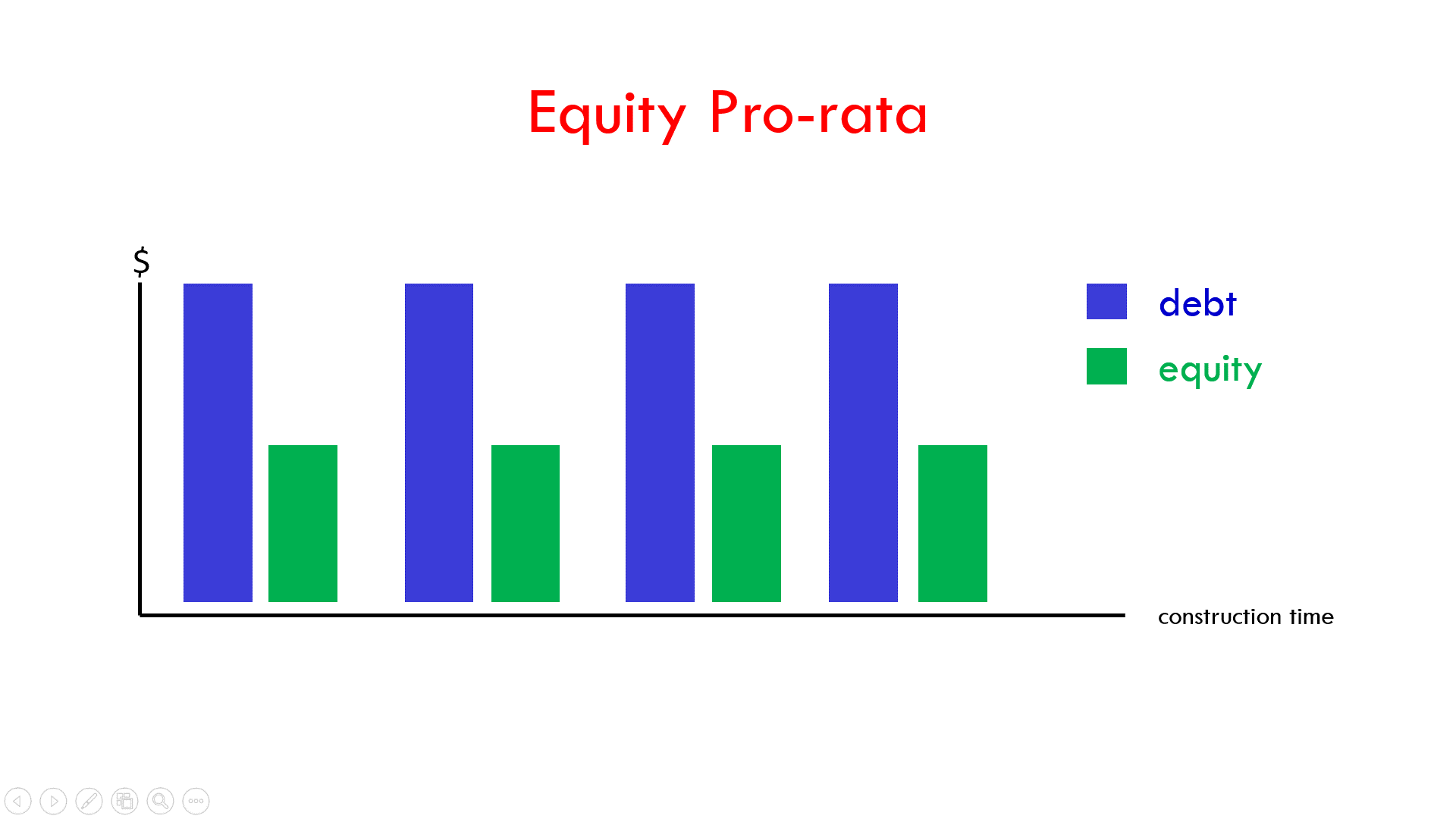 Equity Pro-rata

$

debt

equity

construction time